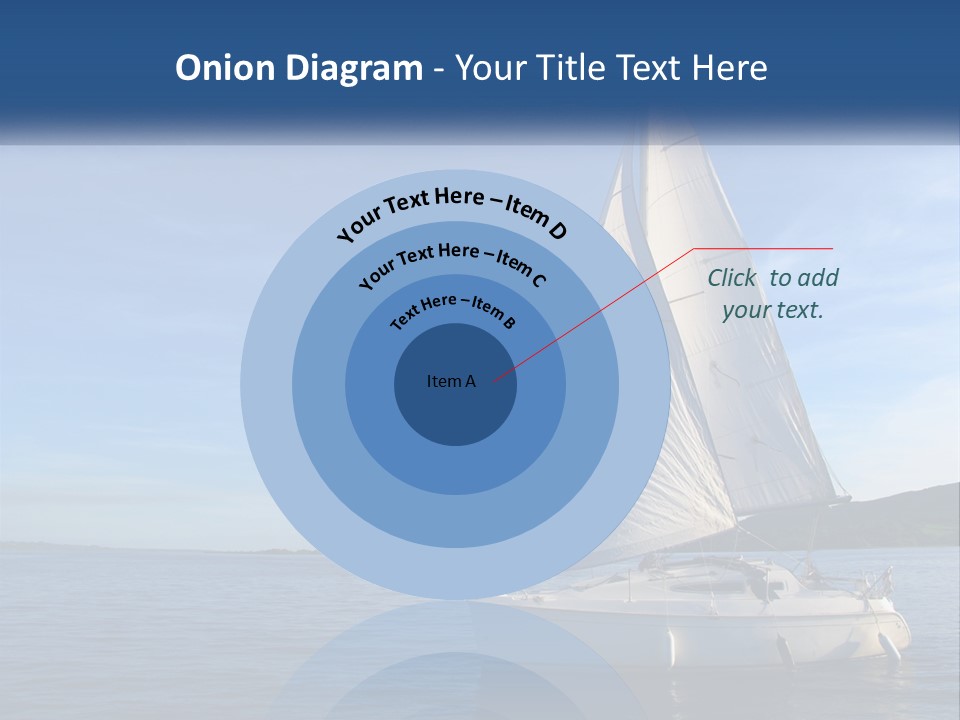 Onion Diagram - Your Title Text Here

Your Text Here – Item D

Your Text Here – Item C

Text Here – Item B

Item A

Click to add your text.